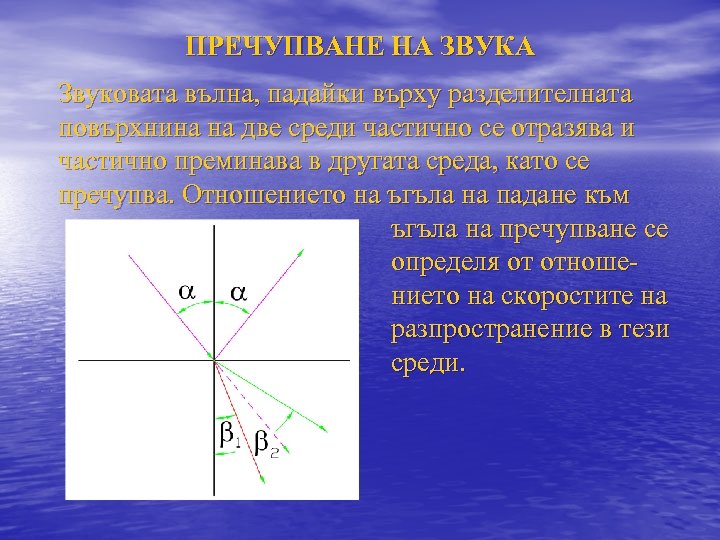 ПРЕЧУПВАНЕ НА ЗВУКА

Звуковата вълна, падайки върху разделителната повърхнина на две среди частично се отразява и частично преминава в другата среда, като се пречупва. Отношението на ъгъла на падане към ъгъла на пречупване се определя от отношението на скоростите на разпространение в тези среди.

$\alpha$ $\alpha$

$\beta_1$ $\beta_2$